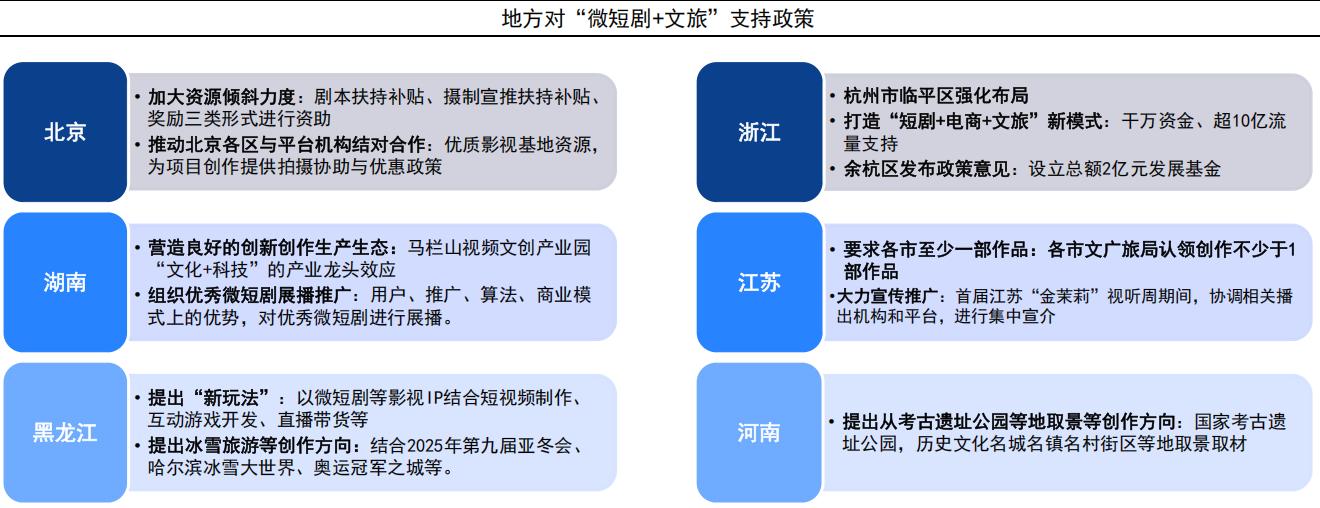 地方对“微短剧+文旅”支持政策

北京

• 加大资源倾斜力度：剧本扶持补贴、摄制宣推扶持补贴、奖励三类形式进行资助
• 推动北京各区与平台机构结对合作：优质影视基地资源，为项目创作提供拍摄协助与优惠政策

湖南

• 营造良好的创新创作生产生态：马栏山视频文创产业园“文化+科技”的产业龙头效应
• 组织优秀微短剧展播推广：用户、推广、算法、商业模式上的优势，对优秀微短剧进行展播。

黑龙江

• 提出“新玩法”：以微短剧等影视IP结合短视频制作、互动游戏开发、直播带货等
• 提出冰雪旅游等创作方向：结合2025年第九届亚冬会、哈尔滨冰雪大世界、奥运冠军之城等。

浙江

• 杭州市临平区强化布局
• 打造“短剧+电商+文旅”新模式：千万资金、超10亿流量支持
• 余杭区发布政策意见：设立总额2亿元发展基金

江苏

• 要求各市至少一部作品：各市文广旅局认领创作不少于1部作品
•大力宣传推广：首届江苏“金茉莉”视听周期间，协调相关播出机构和平台，进行集中宣介

河南

• 提出从考古遗址公园等地取景等创作方向：国家考古遗址公园，历史文化名城名镇名村街区等地取景取材